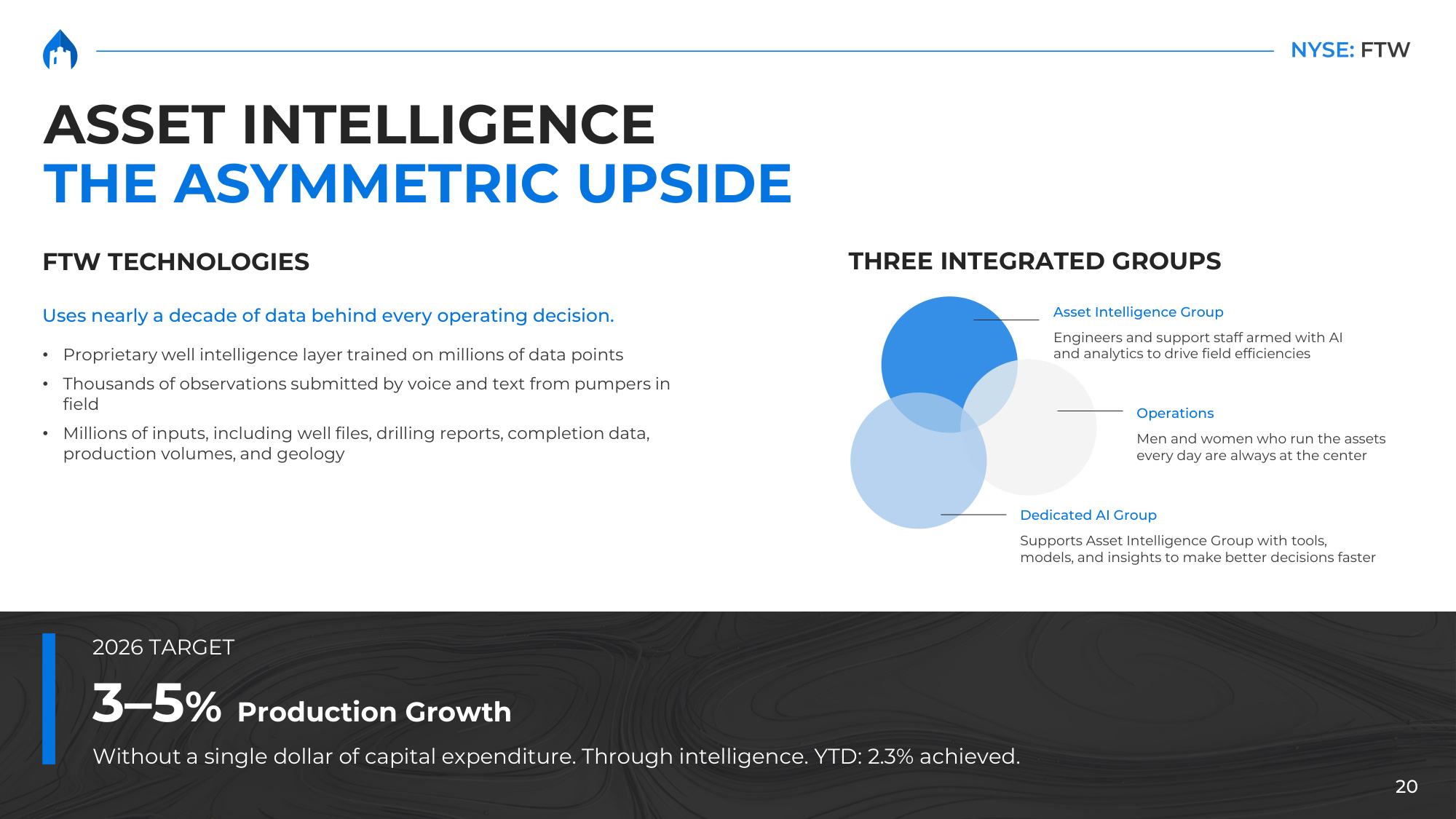 NYSE: FTW

ASSET INTELLIGENCE
THE ASYMMETRIC UPSIDE

FTW TECHNOLOGIES

Uses nearly a decade of data behind every operating decision.

• Proprietary well intelligence layer trained on millions of data points
• Thousands of observations submitted by voice and text from pumpers in field
• Millions of inputs, including well files, drilling reports, completion data, production volumes, and geology

THREE INTEGRATED GROUPS

Asset Intelligence Group
Engineers and support staff armed with AI and analytics to drive field efficiencies

Operations
Men and women who run the assets every day are always at the center

Dedicated AI Group
Supports Asset Intelligence Group with tools, models, and insights to make better decisions faster

2026 TARGET
3–5% Production Growth
Without a single dollar of capital expenditure. Through intelligence. YTD: 2.3% achieved.

20